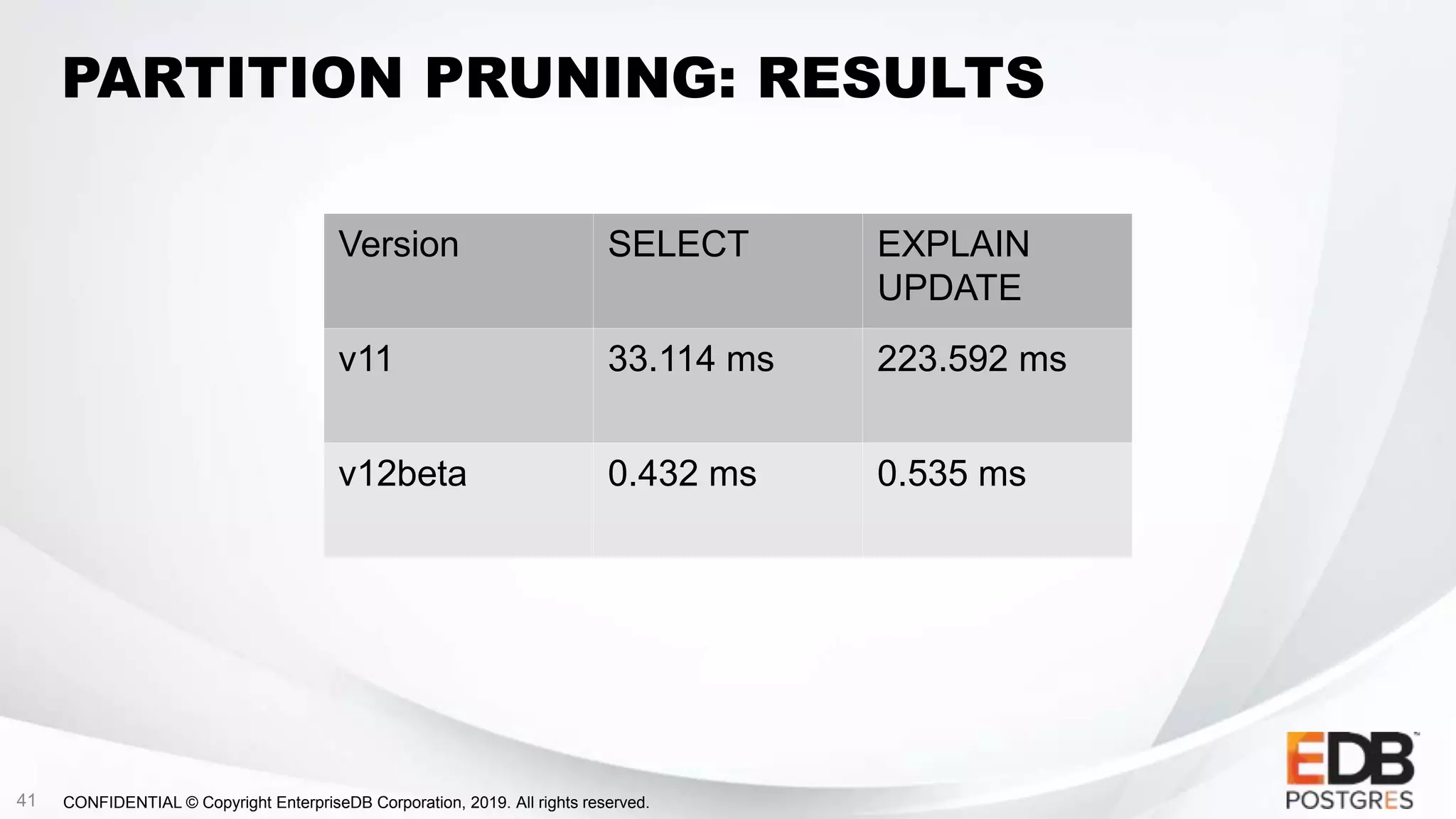 PARTITION PRUNING: RESULTS

| Version | SELECT | EXPLAIN UPDATE |
|---|---|---|
| v11 | 33.114 ms | 223.592 ms |
| v12beta | 0.432 ms | 0.535 ms |

41 CONFIDENTIAL © Copyright EnterpriseDB Corporation, 2019. All rights reserved.

EDB™ POSTGRES